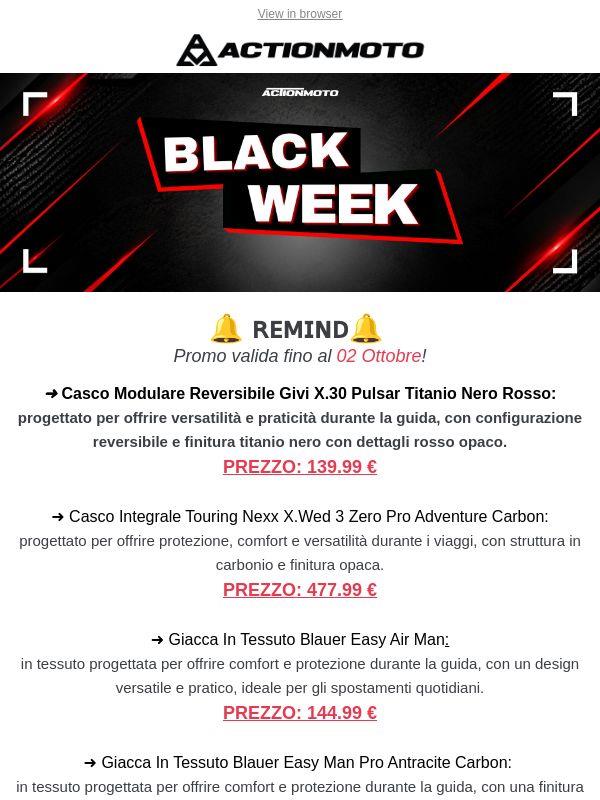 View in browser

ACTIONMOTO

ACTIONMOTO

BLACK WEEK

🔔 REMIND🔔
Promo valida fino al 02 Ottobre!

➜ Casco Modulare Reversibile Givi X.30 Pulsar Titanio Nero Rosso: progettato per offrire versatilità e praticità durante la guida, con configurazione reversibile e finitura titanio nero con dettagli rosso opaco.
PREZZO: 139.99 €

➜ Casco Integrale Touring Nexx X.Wed 3 Zero Pro Adventure Carbon: progettato per offrire protezione, comfort e versatilità durante i viaggi, con struttura in carbonio e finitura opaca.
PREZZO: 477.99 €

➜ Giacca In Tessuto Blauer Easy Air Man: in tessuto progettata per offrire comfort e protezione durante la guida, con un design versatile e pratico, ideale per gli spostamenti quotidiani.
PREZZO: 144.99 €

➜ Giacca In Tessuto Blauer Easy Man Pro Antracite Carbon: in tessuto progettata per offrire comfort e protezione durante la guida, con una finitura